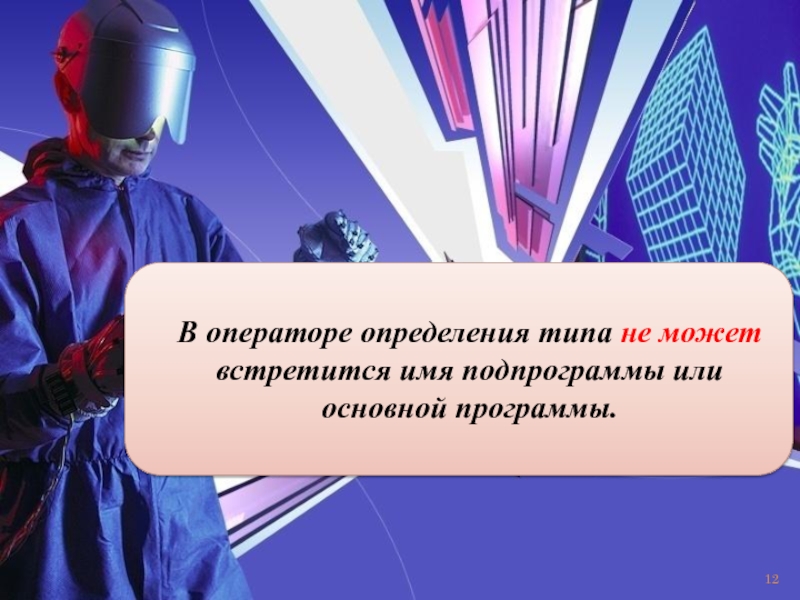 В операторе определения типа не может встретится имя подпрограммы или основной программы.

12